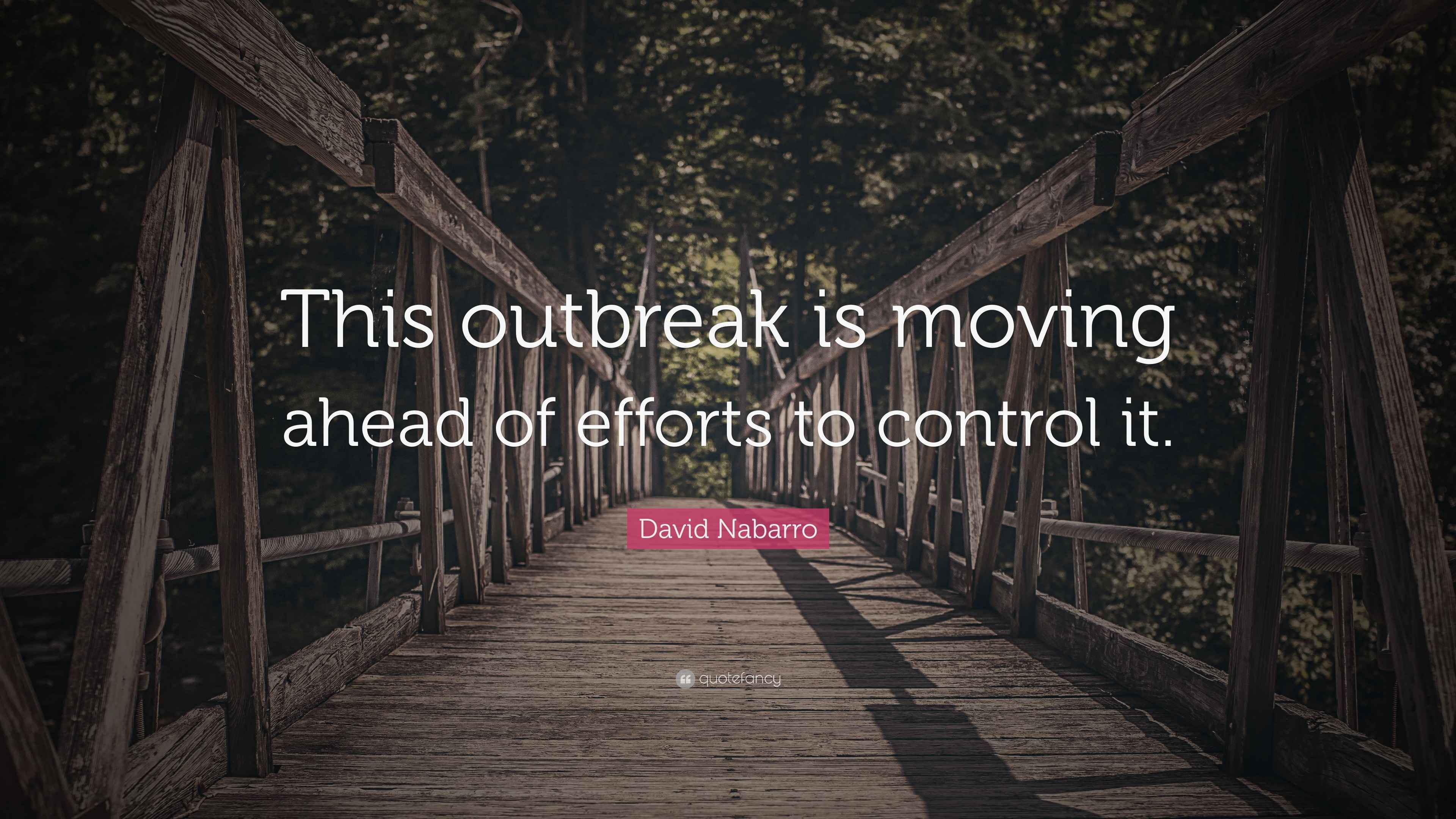 This outbreak is moving ahead of efforts to control it.

David Nabarro

quotefancy